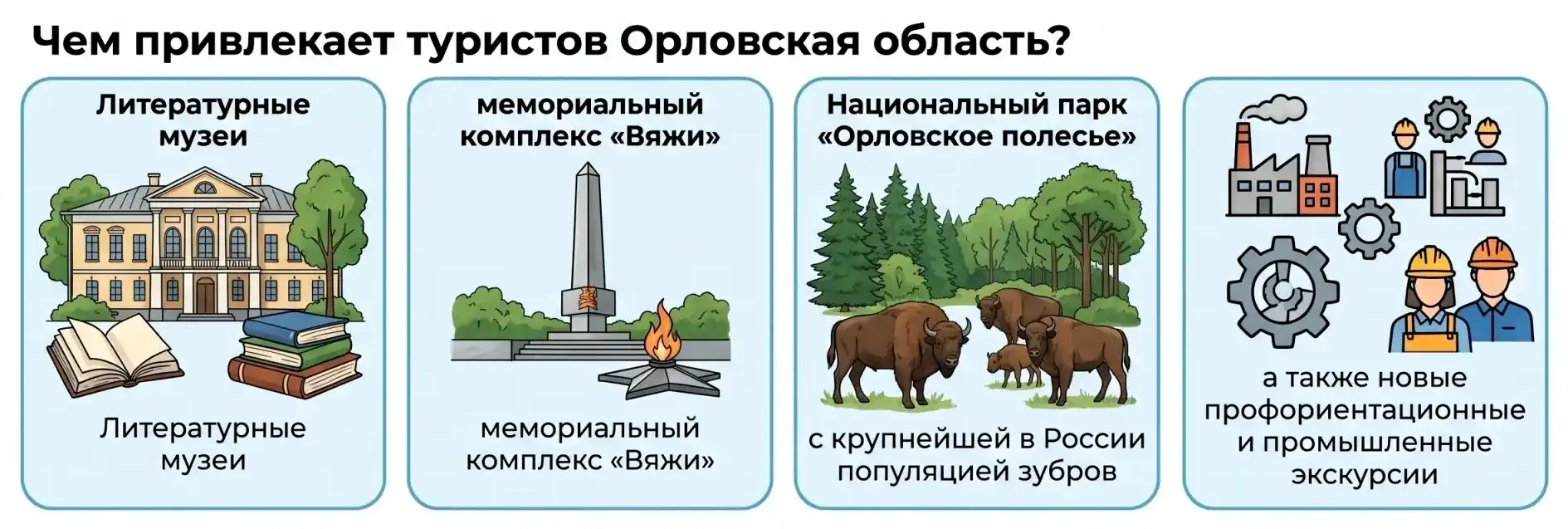 Чем привлекает туристов Орловская область?

Литературные музеи

Литературные музеи

мемориальный комплекс «Вяжи»

мемориальный комплекс «Вяжи»

Национальный парк «Орловское полесье»

с крупнейшей в России популяцией зубров

а также новые профориентационные и промышленные экскурсии